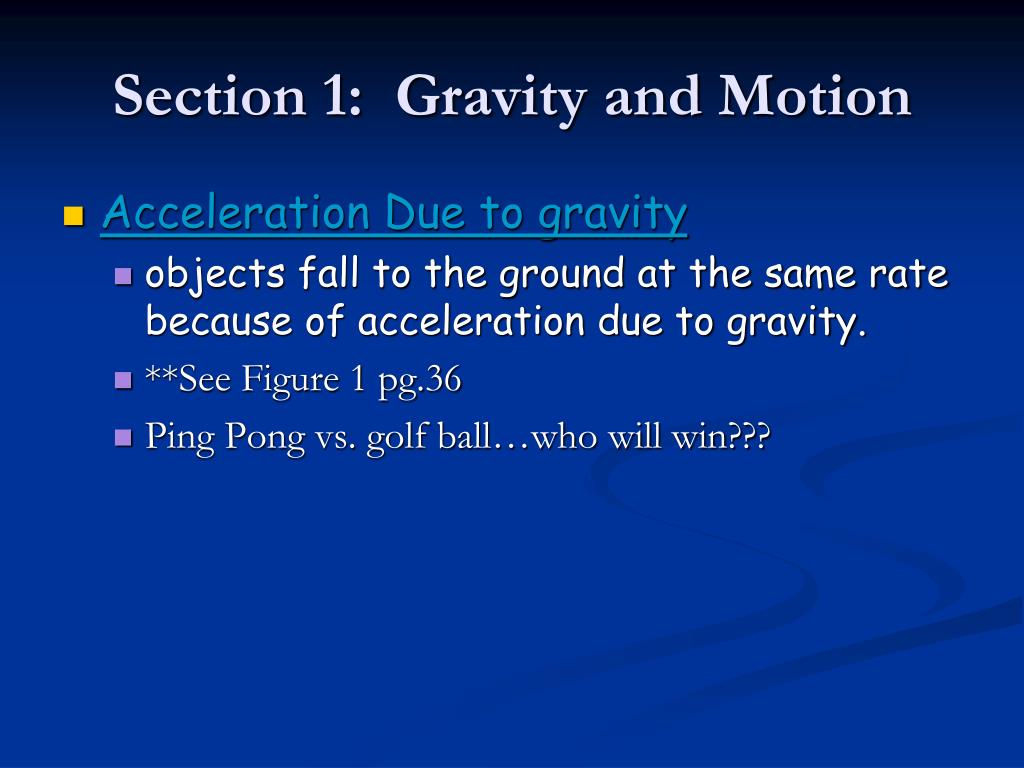 Section 1:  Gravity and Motion

Acceleration Due to gravity

objects fall to the ground at the same rate because of acceleration due to gravity.

**See Figure 1 pg.36

Ping Pong vs. golf ball…who will win???